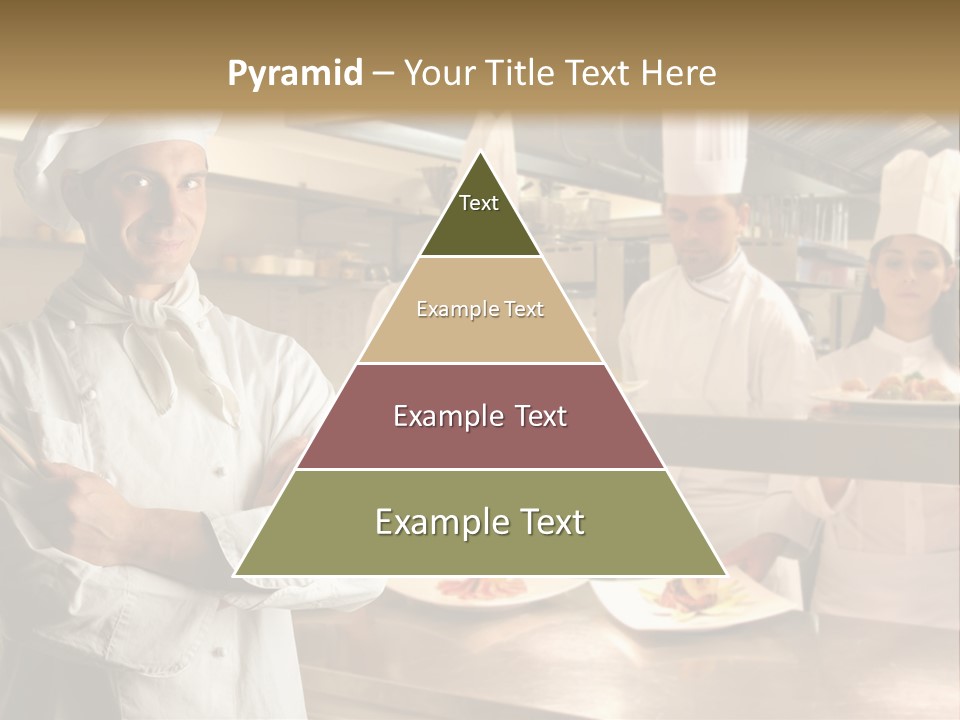 Pyramid – Your Title Text Here

Text

Example Text

Example Text

Example Text